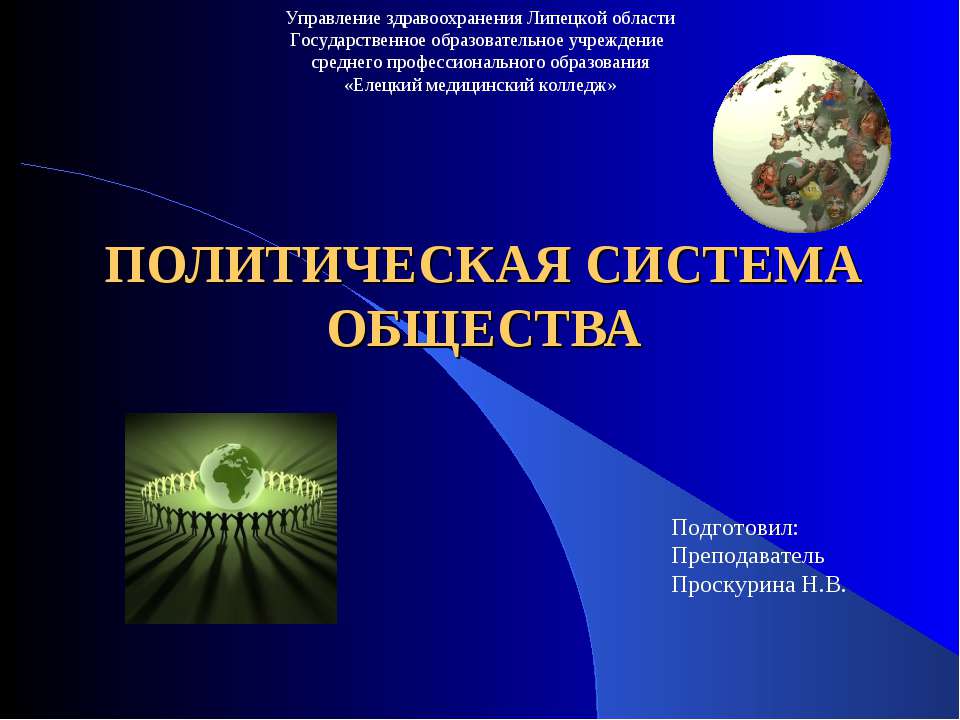 Управление здравоохранения Липецкой области
Государственное образовательное учреждение
среднего профессионального образования
«Елецкий медицинский колледж»

ПОЛИТИЧЕСКАЯ СИСТЕМА ОБЩЕСТВА

Подготовил:
Преподаватель
Проскурина Н.В.